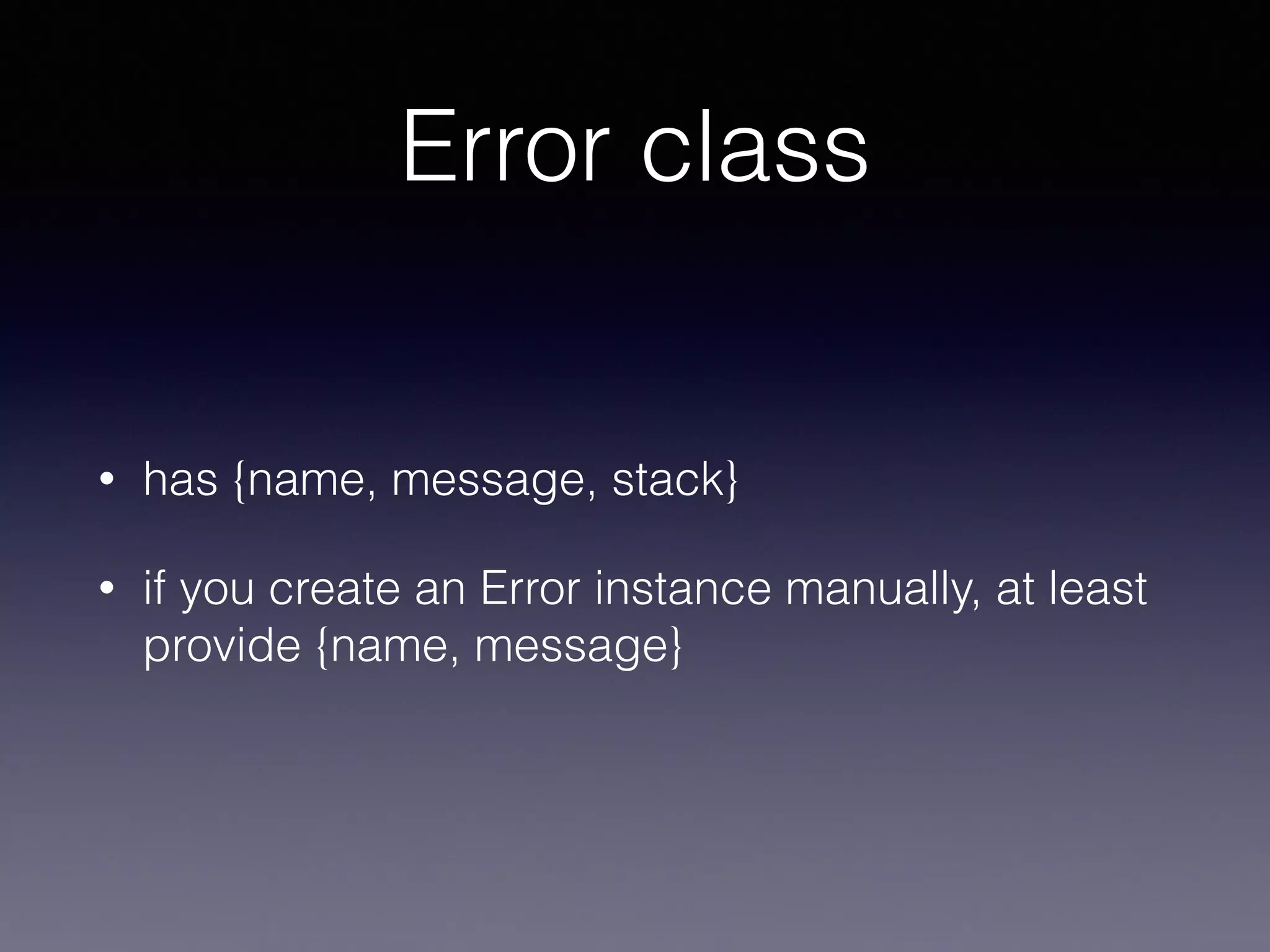 Error class

• has {name, message, stack}

• if you create an Error instance manually, at least provide {name, message}